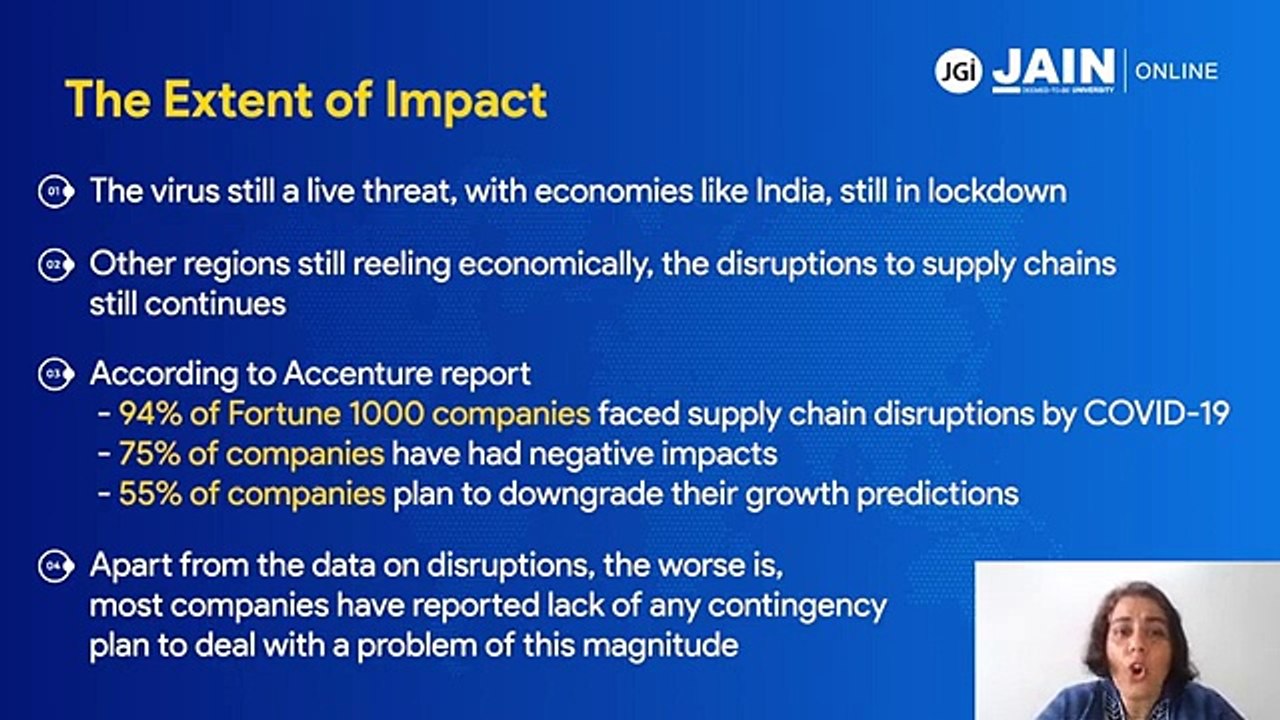 The Extent of Impact

JGi JAIN DEEMED-TO-BE UNIVERSITY | ONLINE

01 The virus still a live threat, with economies like India, still in lockdown

02 Other regions still reeling economically, the disruptions to supply chains still continues

03 According to Accenture report
- 94% of Fortune 1000 companies faced supply chain disruptions by COVID-19
- 75% of companies have had negative impacts
- 55% of companies plan to downgrade their growth predictions

04 Apart from the data on disruptions, the worse is, most companies have reported lack of any contingency plan to deal with a problem of this magnitude